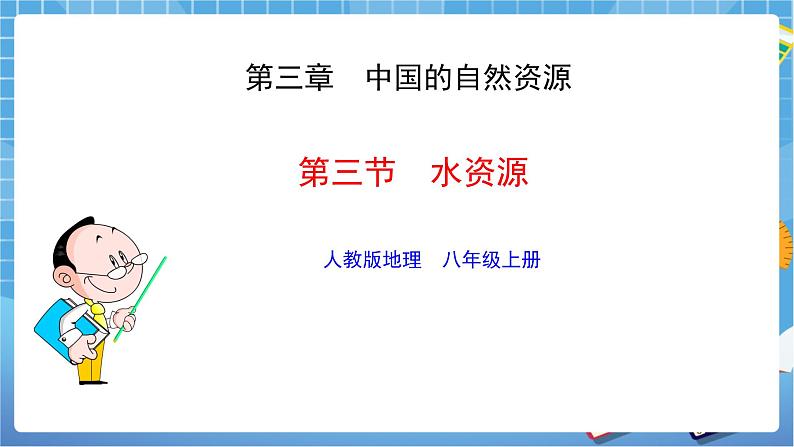 第三章　中国的自然资源

第三节　水资源

人教版地理　八年级上册